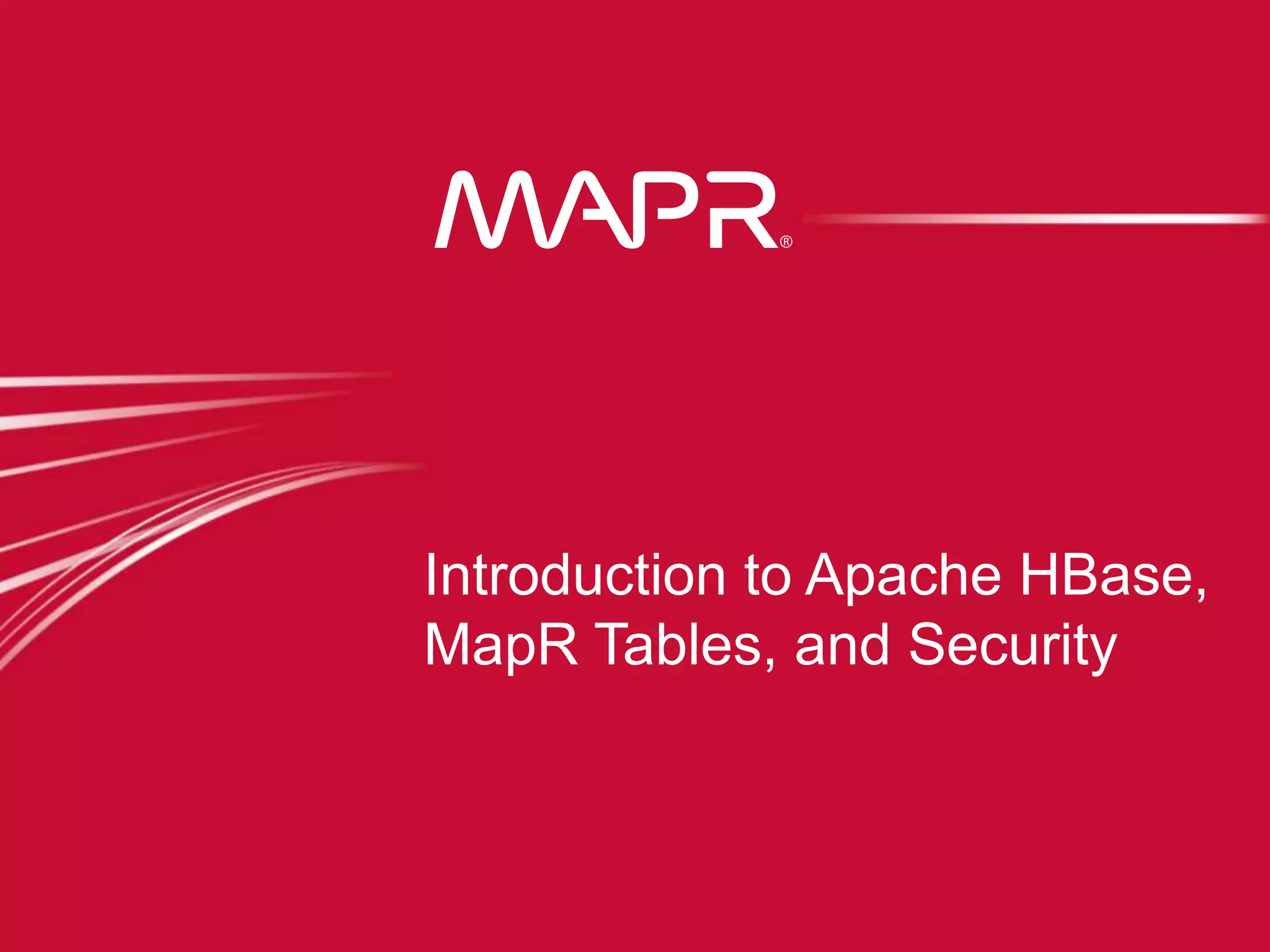 MAPR®

Introduction to Apache HBase, MapR Tables, and Security